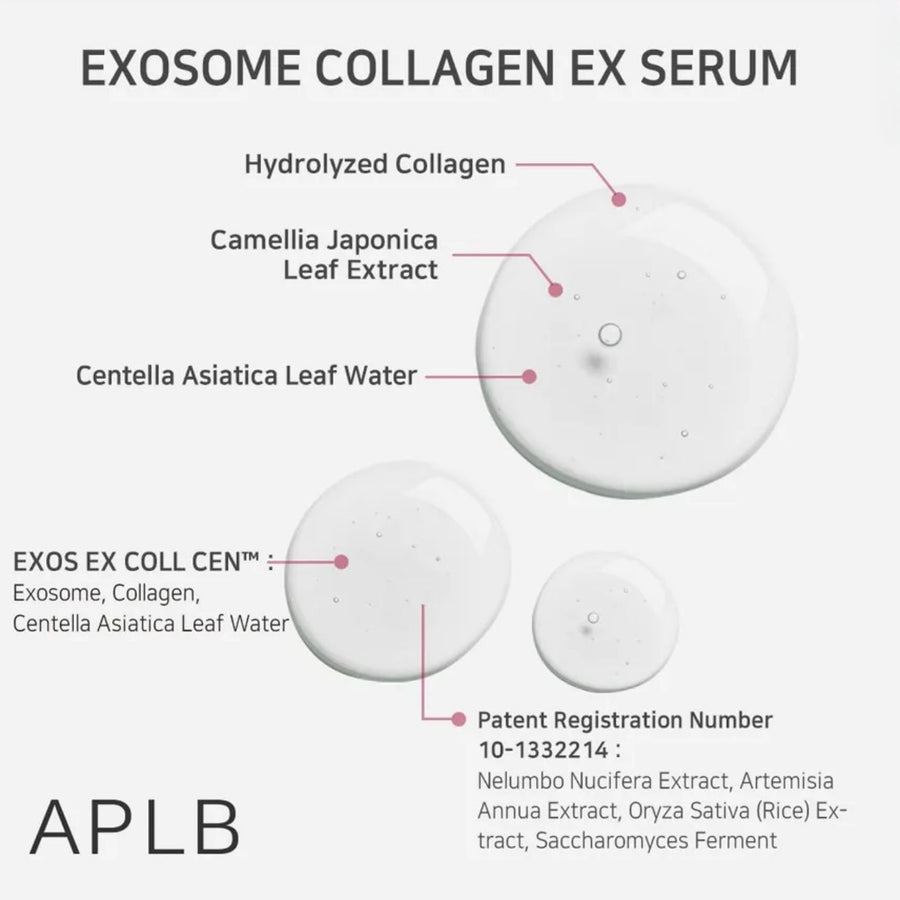 EXOSOME COLLAGEN EX SERUM

Hydrolyzed Collagen

Camellia Japonica Leaf Extract

Centella Asiatica Leaf Water

EXOS EX COLL CEN™ :
Exosome, Collagen,
Centella Asiatica Leaf Water

Patent Registration Number 10-1332214 :
Nelumbo Nucifera Extract, Artemisia Annua Extract, Oryza Sativa (Rice) Extract, Saccharomyces Ferment

APLB